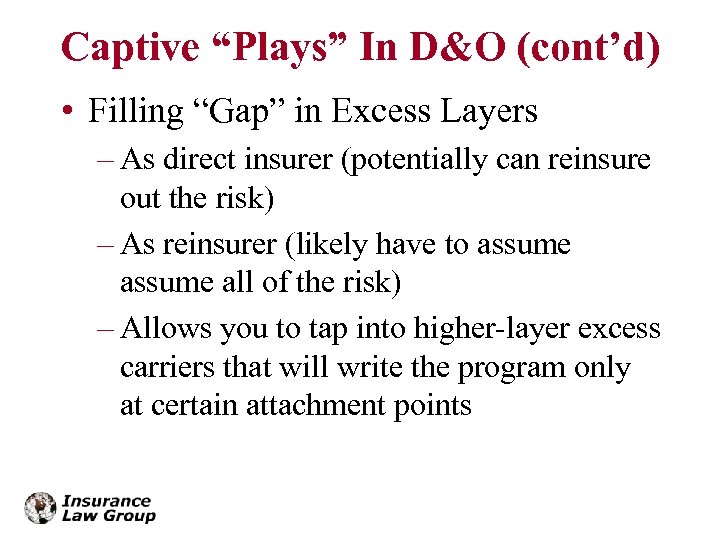 Captive “Plays” In D&O (cont’d)

• Filling “Gap” in Excess Layers

– As direct insurer (potentially can reinsure out the risk)

– As reinsurer (likely have to assume assume all of the risk)

– Allows you to tap into higher-layer excess carriers that will write the program only at certain attachment points

Insurance Law Group